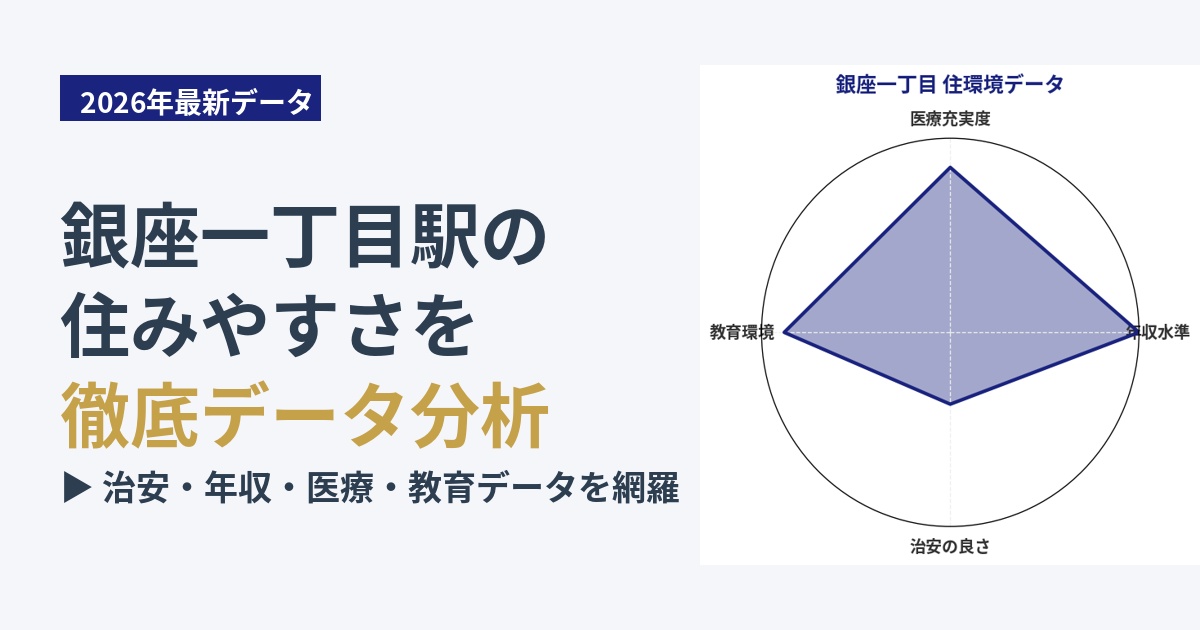 2026年最新データ

銀座一丁目駅の
住みやすさを
徹底データ分析

▶ 治安・年収・医療・教育データを網羅

銀座一丁目 住環境データ

医療充実度

教育環境

年収水準

治安の良さ